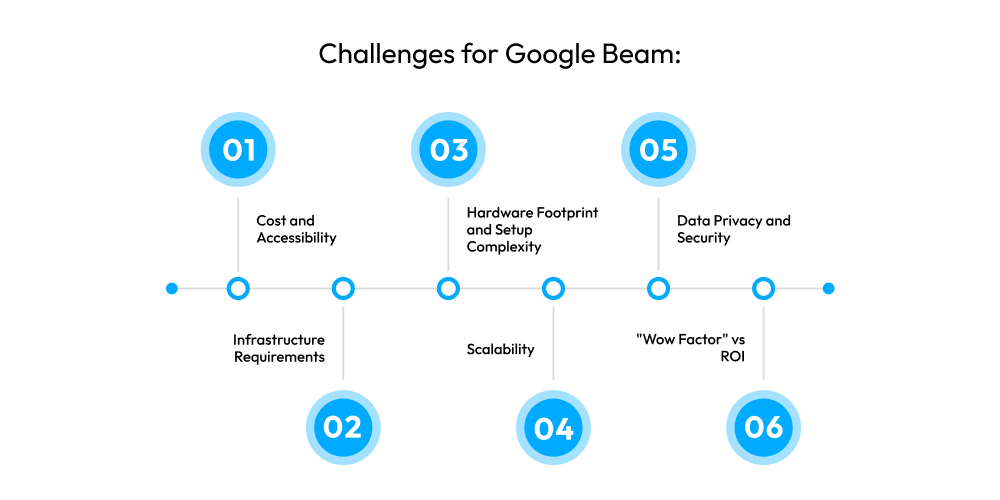 Challenges for Google Beam:

01
Cost and Accessibility

02
Infrastructure Requirements

03
Hardware Footprint and Setup Complexity

04
Scalability

05
Data Privacy and Security

06
"Wow Factor" vs ROI